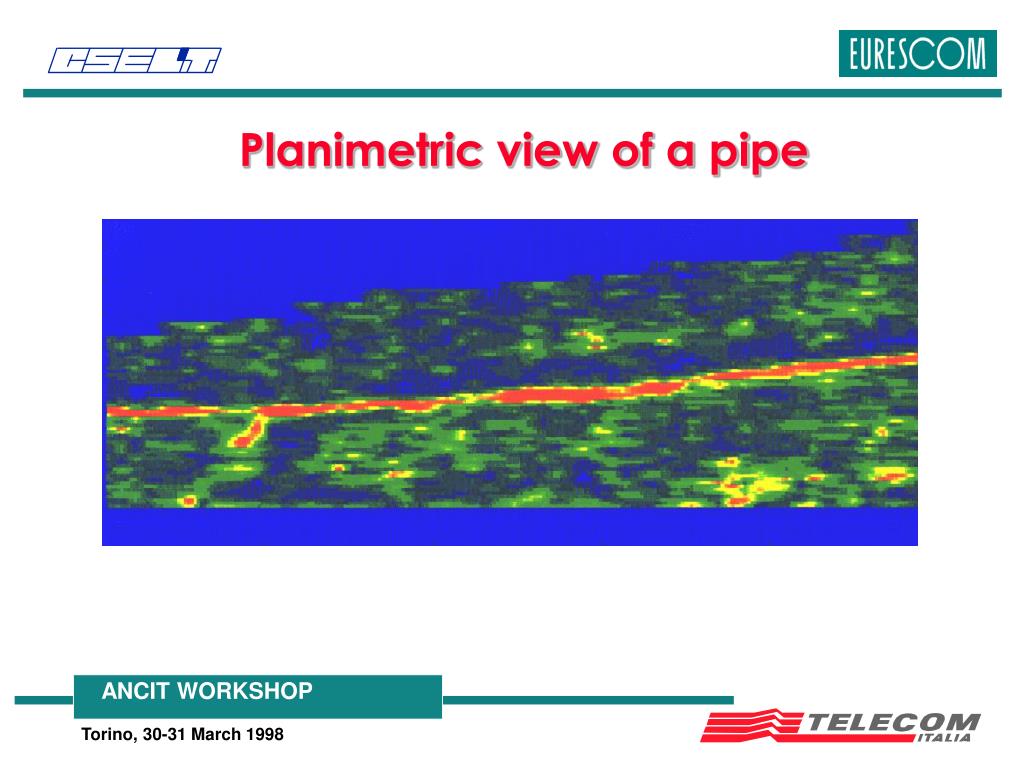 CSELT

EURESCOM

Planimetric view of a pipe

ANCIT WORKSHOP

Torino, 30-31 March 1998

TELECOM ITALIA